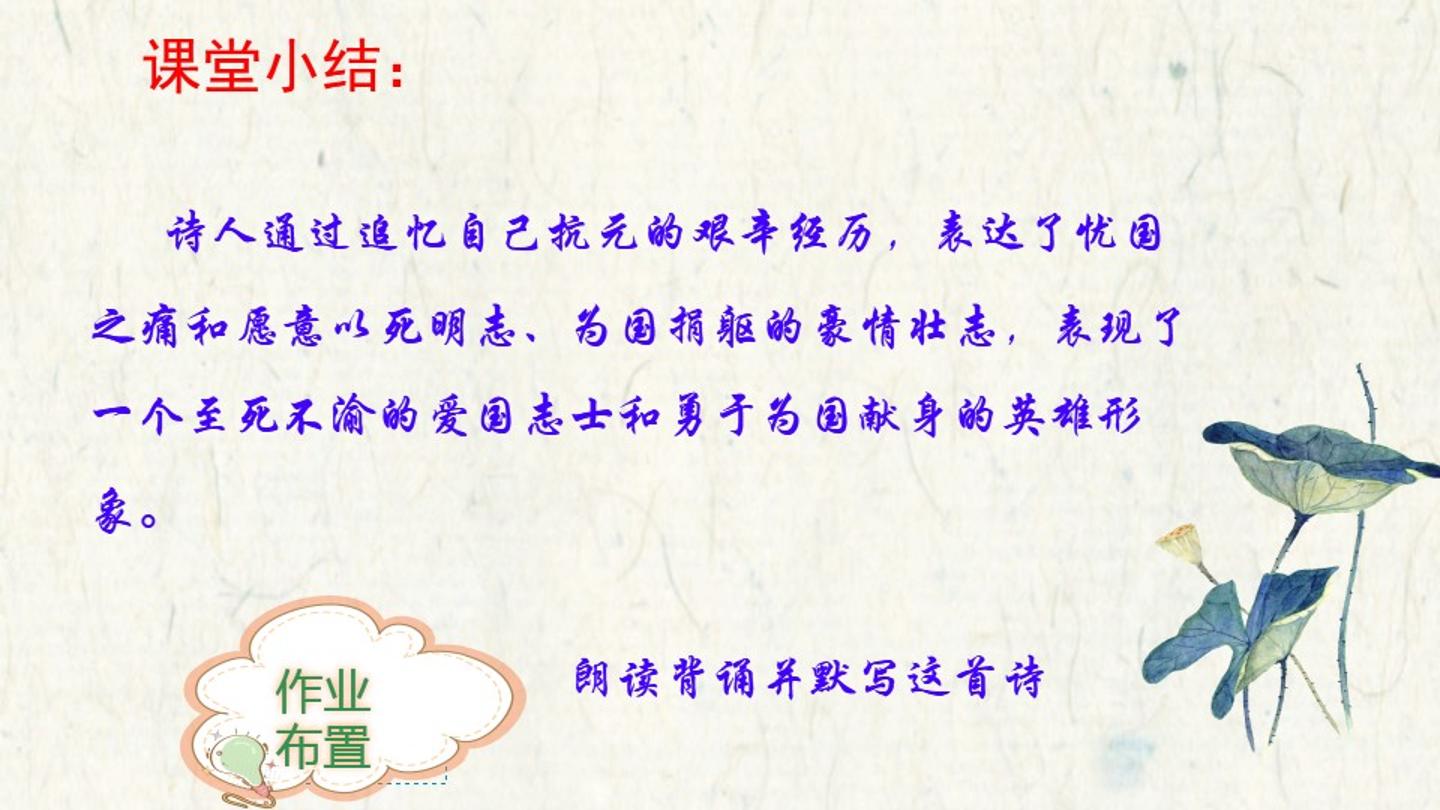 课堂小结：

诗人通过追忆自己抗元的艰辛经历，表达了忧国之痛和愿意以死明志、为国捐躯的豪情壮志，表现了一个至死不渝的爱国志士和勇于为国献身的英雄形象。

作业布置

朗读背诵并默写这首诗